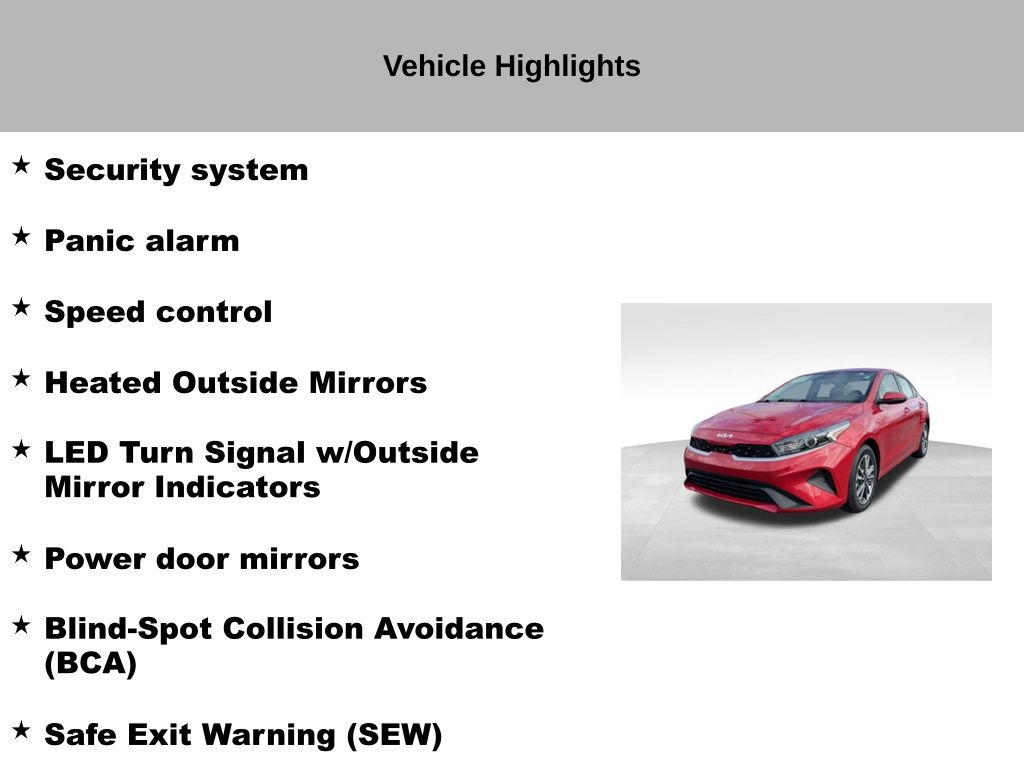 Vehicle Highlights

★ Security system

★ Panic alarm

★ Speed control

★ Heated Outside Mirrors

★ LED Turn Signal w/Outside Mirror Indicators

★ Power door mirrors

★ Blind-Spot Collision Avoidance (BCA)

★ Safe Exit Warning (SEW)